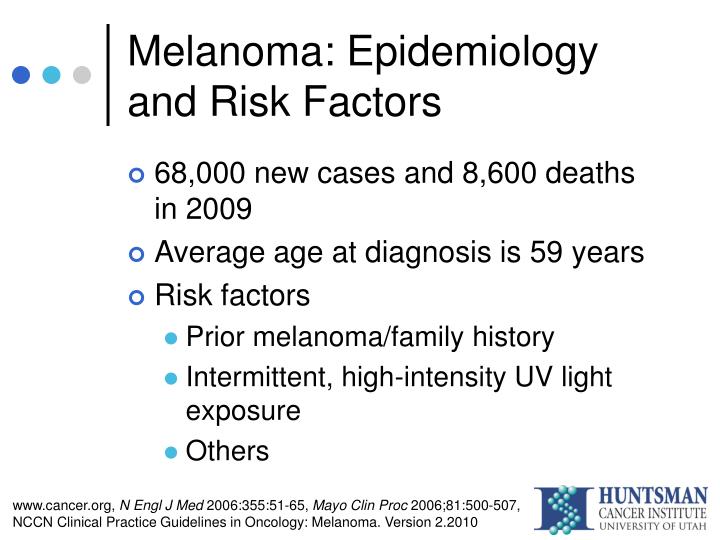 Melanoma: Epidemiology and Risk Factors

68,000 new cases and 8,600 deaths in 2009

Average age at diagnosis is 59 years

Risk factors

Prior melanoma/family history

Intermittent, high-intensity UV light exposure

Others

www.cancer.org, N Engl J Med 2006:355:51-65, Mayo Clin Proc 2006;81:500-507, NCCN Clinical Practice Guidelines in Oncology: Melanoma. Version 2.2010

HUNTSMAN CANCER INSTITUTE UNIVERSITY OF UTAH